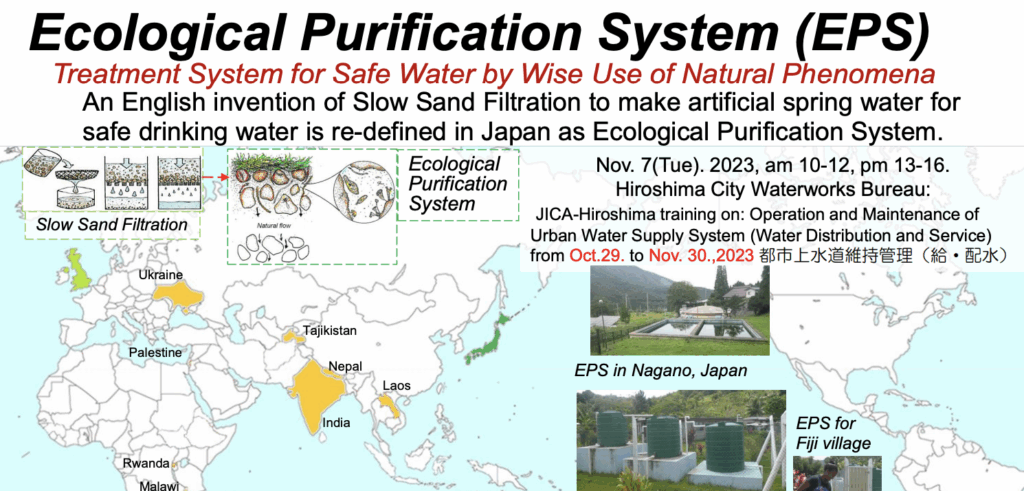 Ecological Purification System (EPS)

Treatment System for Safe Water by Wise Use of Natural Phenomena

An English invention of Slow Sand Filtration to make artificial spring water for safe drinking water is re-defined in Japan as Ecological Purification System.

Slow Sand Filtration

Natural flow

Ecological Purification System

Nov. 7(Tue). 2023, am 10-12, pm 13-16.
Hiroshima City Waterworks Bureau:
JICA-Hiroshima training on: Operation and Maintenance of Urban Water Supply System (Water Distribution and Service) from Oct.29. to Nov. 30.,2023 都市上水道維持管理（給・配水）

Ukraine

Tajikistan

Palestine

Nepal

Laos

India

Rwanda

Malawi

EPS in Nagano, Japan

EPS for Fiji village